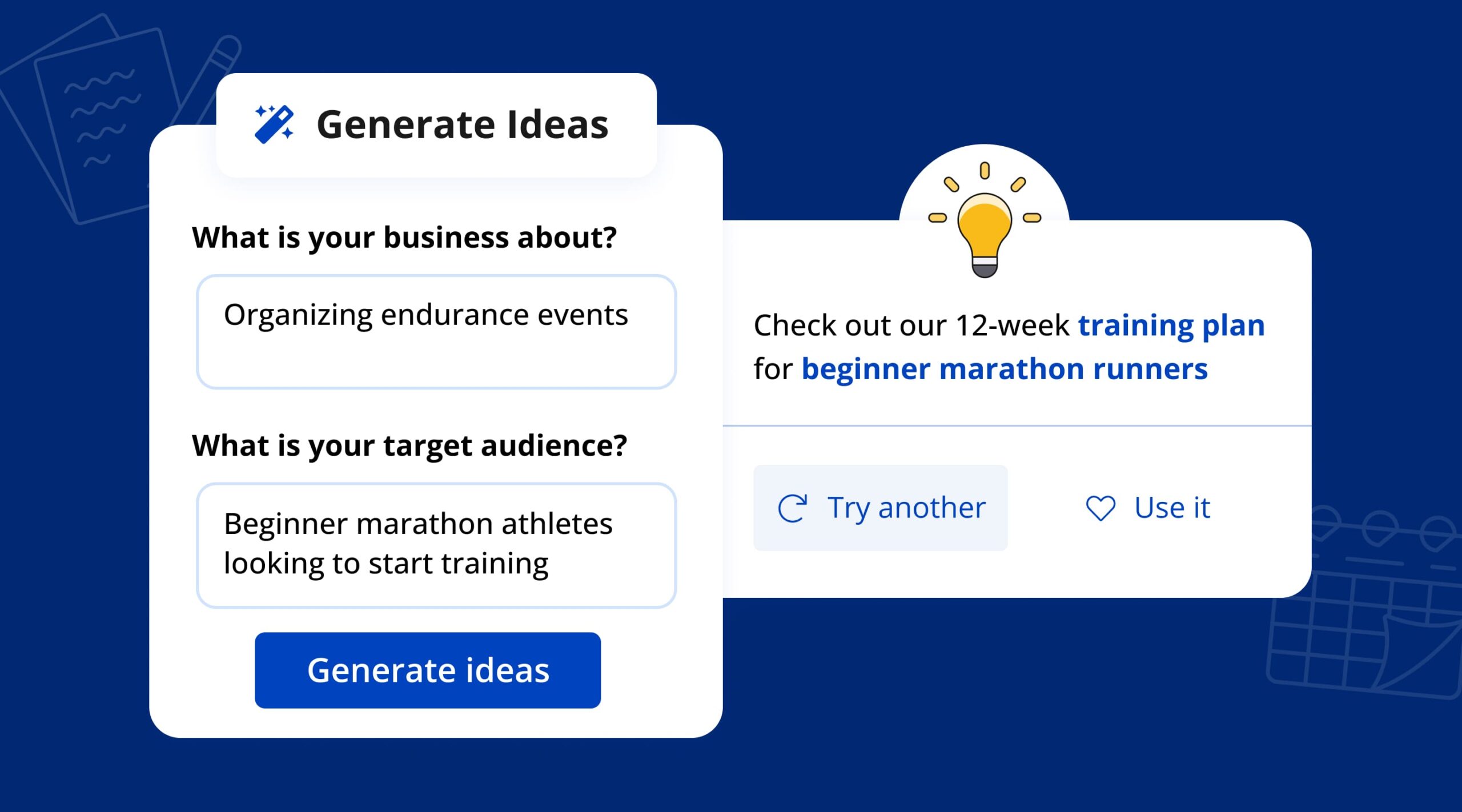 Generate Ideas

What is your business about?

Organizing endurance events

What is your target audience?

Beginner marathon athletes looking to start training

Generate ideas

Check out our 12-week training plan for beginner marathon runners

Try another

Use it